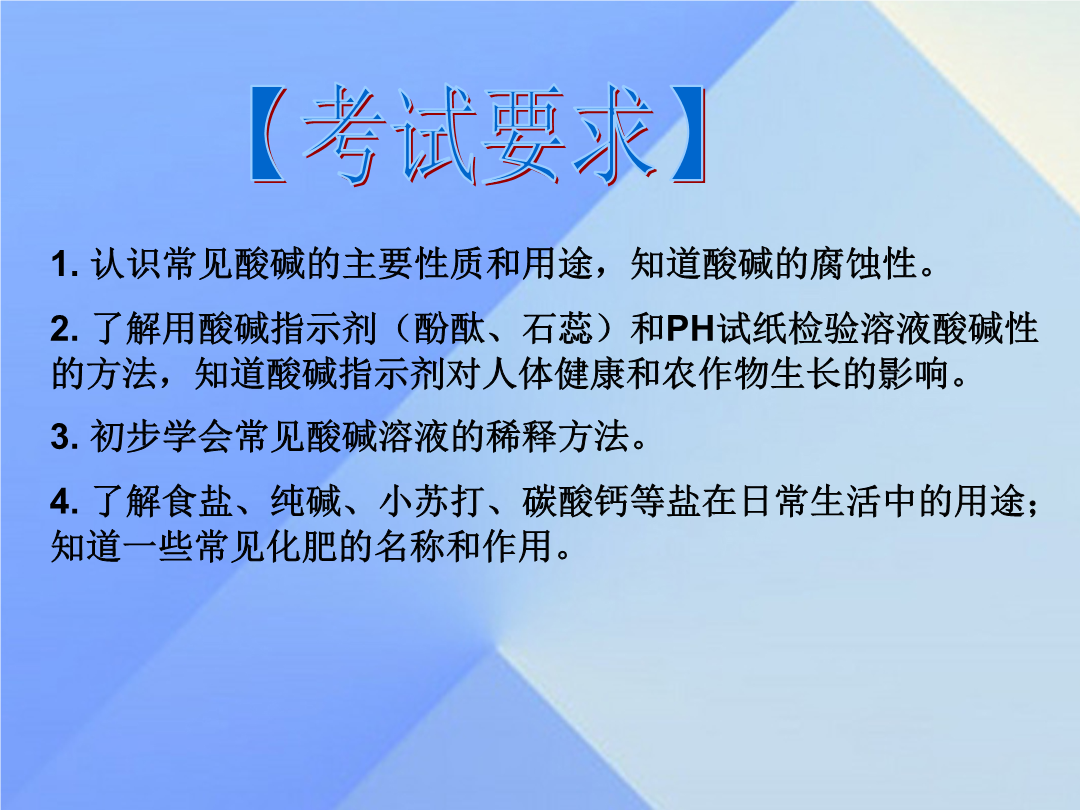 【考试要求】

1. 认识常见酸碱的主要性质和用途，知道酸碱的腐蚀性。

2. 了解用酸碱指示剂（酚酞、石蕊）和PH试纸检验溶液酸碱性的方法，知道酸碱指示剂对人体健康和农作物生长的影响。

3. 初步学会常见酸碱溶液的稀释方法。

4. 了解食盐、纯碱、小苏打、碳酸钙等盐在日常生活中的用途；知道一些常见化肥的名称和作用。